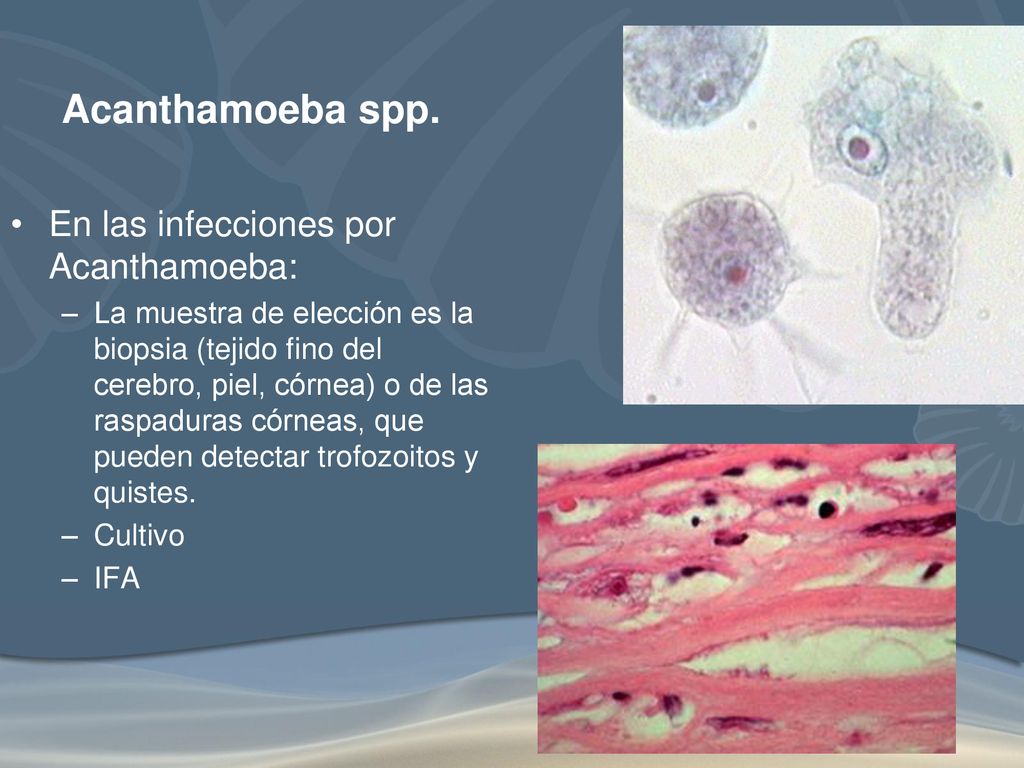 Acanthamoeba spp.

• En las infecciones por Acanthamoeba:
– La muestra de elección es la biopsia (tejido fino del cerebro, piel, córnea) o de las raspaduras córneas, que pueden detectar trofozoitos y quistes.
– Cultivo
– IFA